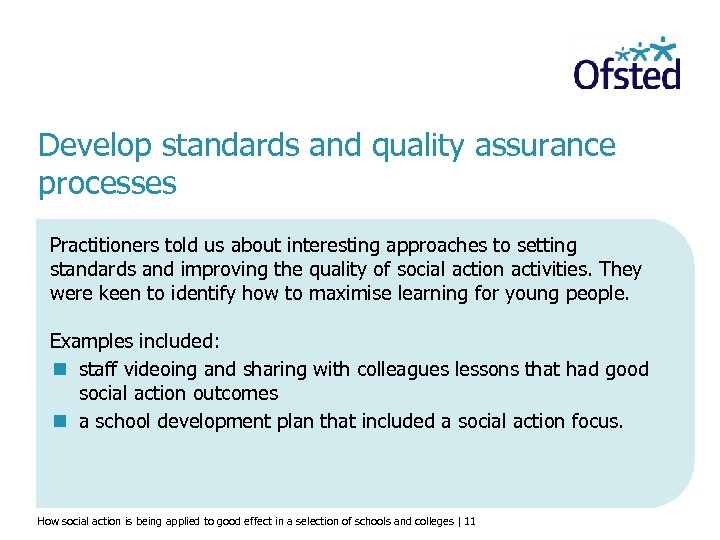 Ofsted

Develop standards and quality assurance processes

Practitioners told us about interesting approaches to setting standards and improving the quality of social action activities. They were keen to identify how to maximise learning for young people.

Examples included:
- staff videoing and sharing with colleagues lessons that had good social action outcomes
- a school development plan that included a social action focus.

How social action is being applied to good effect in a selection of schools and colleges | 11